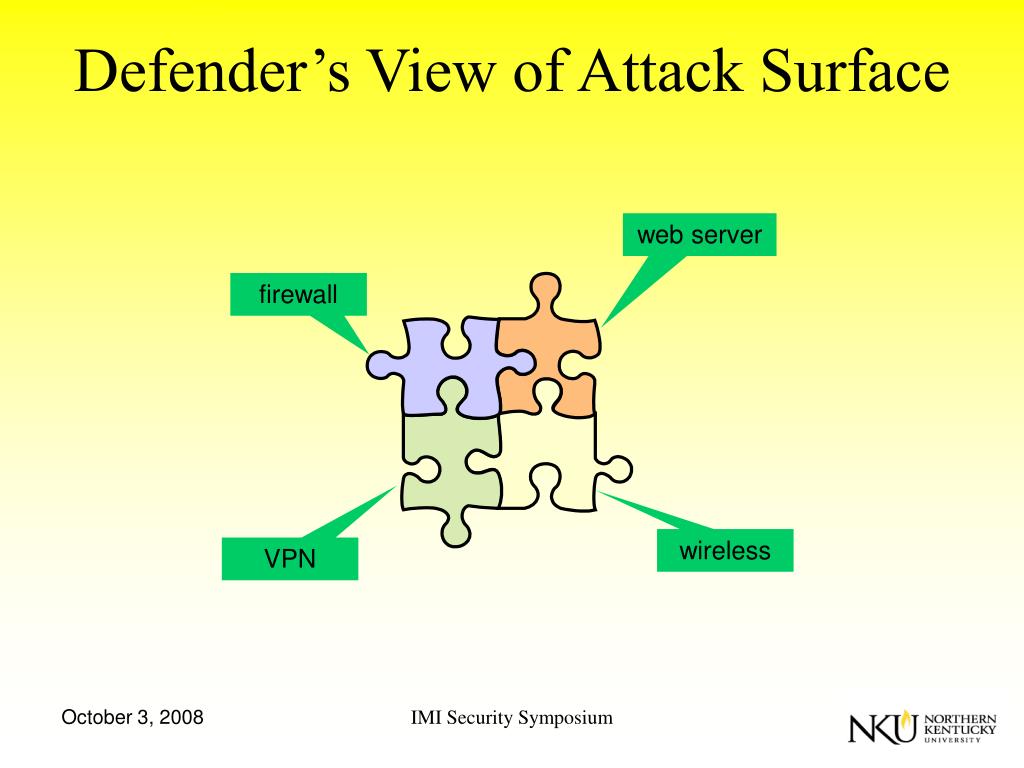 Defender's View of Attack Surface

web server

firewall

VPN

wireless

October 3, 2008

IMI Security Symposium

NKU NORTHERN KENTUCKY UNIVERSITY